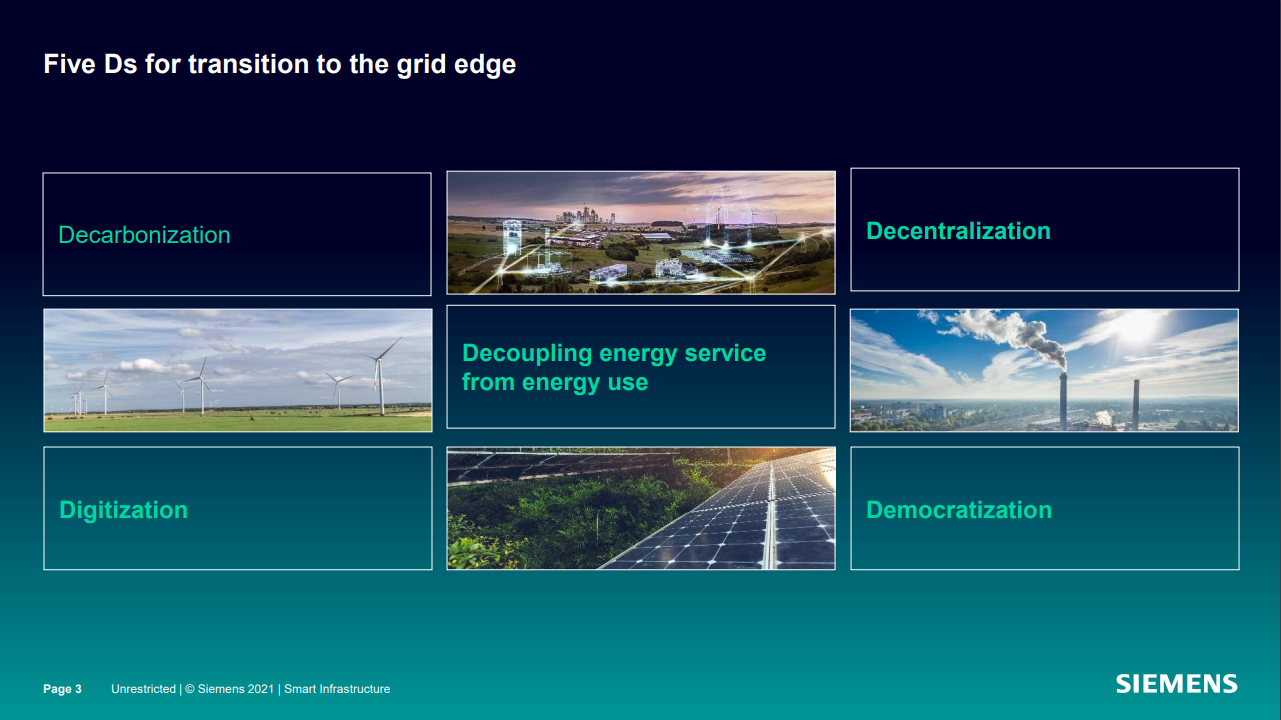 Five Ds for transition to the grid edge

Decarbonization

Decentralization

Decoupling energy service from energy use

Digitization

Democratization

Page 3 Unrestricted | © Siemens 2021 | Smart Infrastructure

SIEMENS